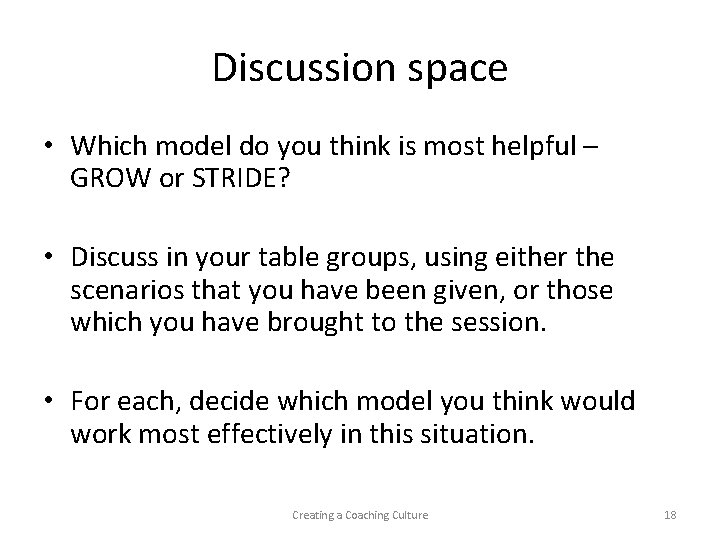 Discussion space

• Which model do you think is most helpful – GROW or STRIDE?

• Discuss in your table groups, using either the scenarios that you have been given, or those which you have brought to the session.

• For each, decide which model you think would work most effectively in this situation.

Creating a Coaching Culture

18